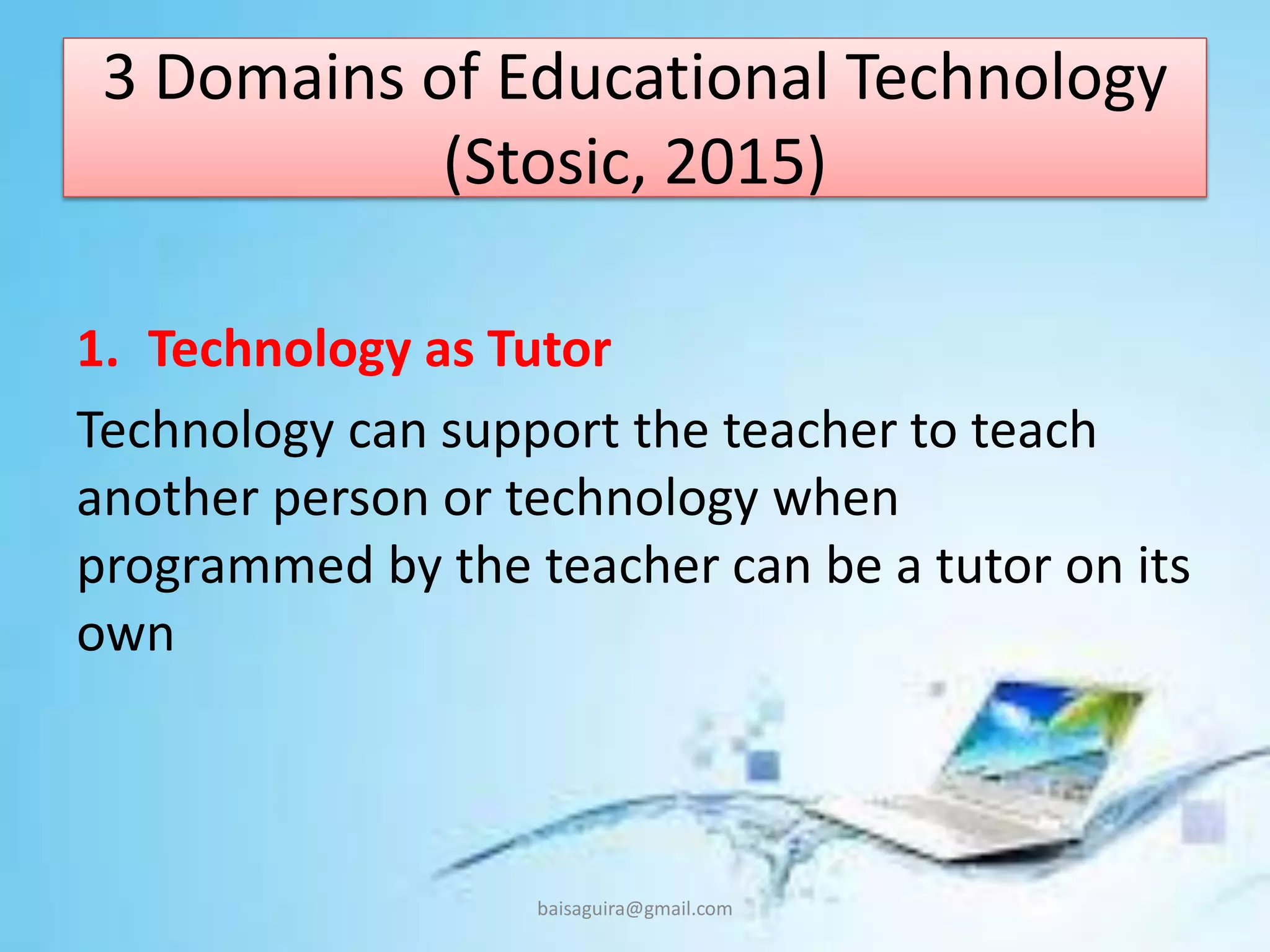 3 Domains of Educational Technology (Stosic, 2015)

1. Technology as Tutor

Technology can support the teacher to teach another person or technology when programmed by the teacher can be a tutor on its own

baisaguira@gmail.com